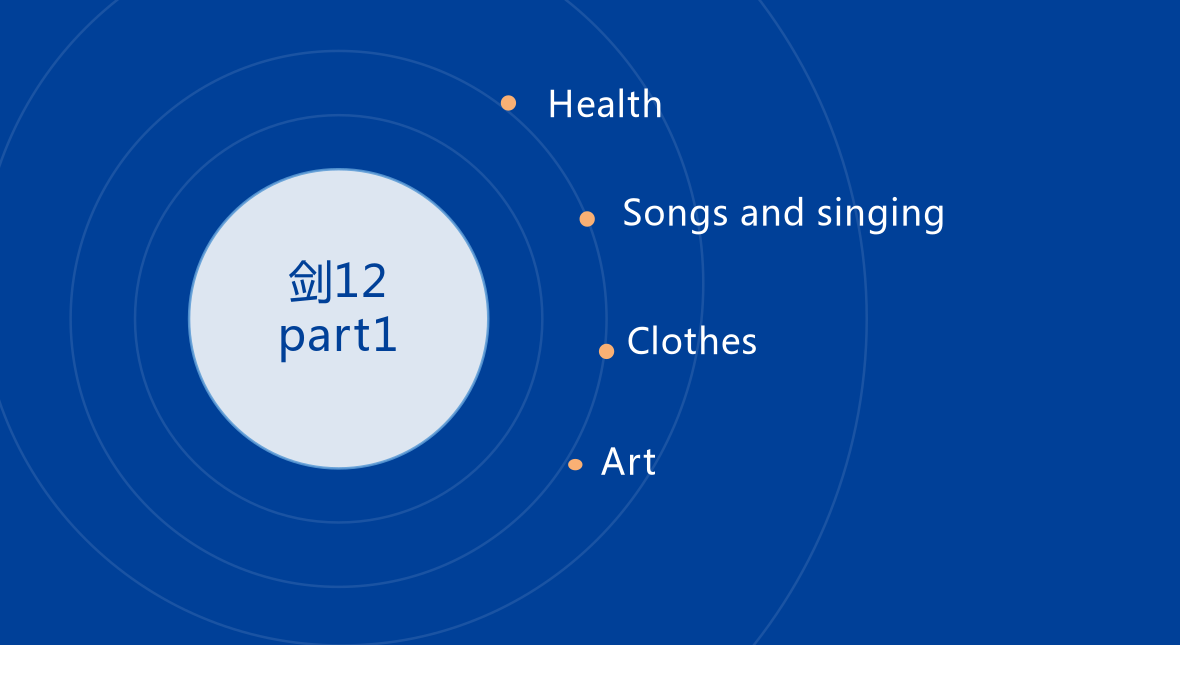 剑12
part1

Health

Songs and singing

Clothes

Art